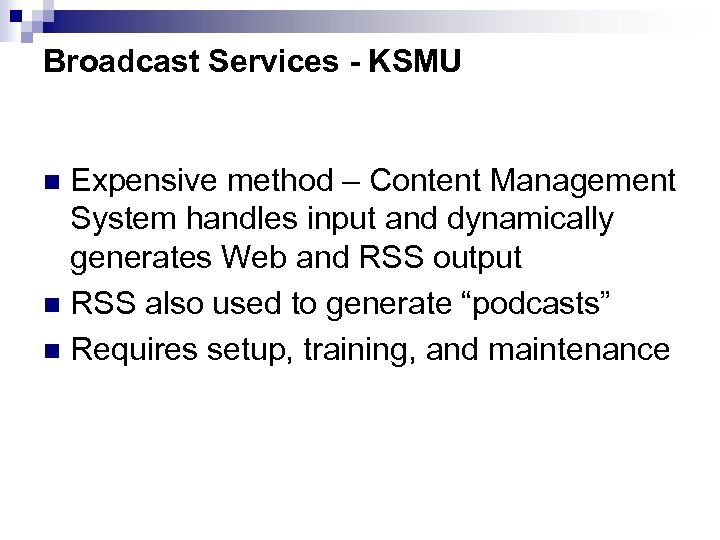 Broadcast Services - KSMU

- Expensive method – Content Management System handles input and dynamically generates Web and RSS output
- RSS also used to generate “podcasts”
- Requires setup, training, and maintenance